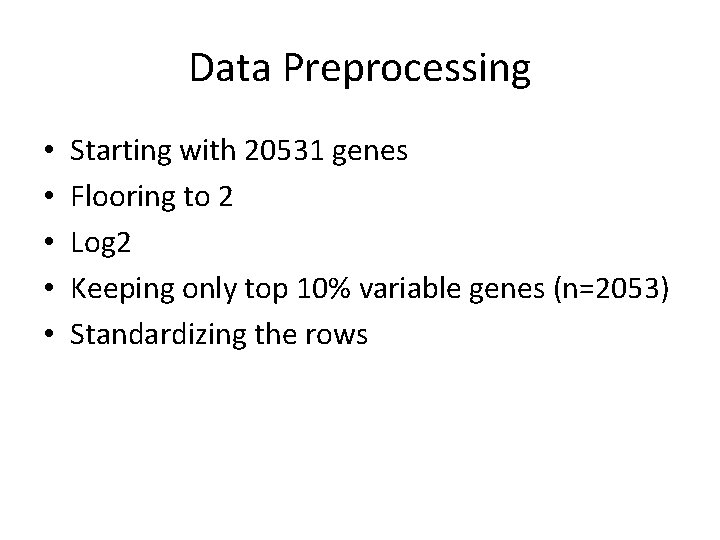 Data Preprocessing

• Starting with 20531 genes
• Flooring to 2
• Log2
• Keeping only top 10% variable genes (n=2053)
• Standardizing the rows